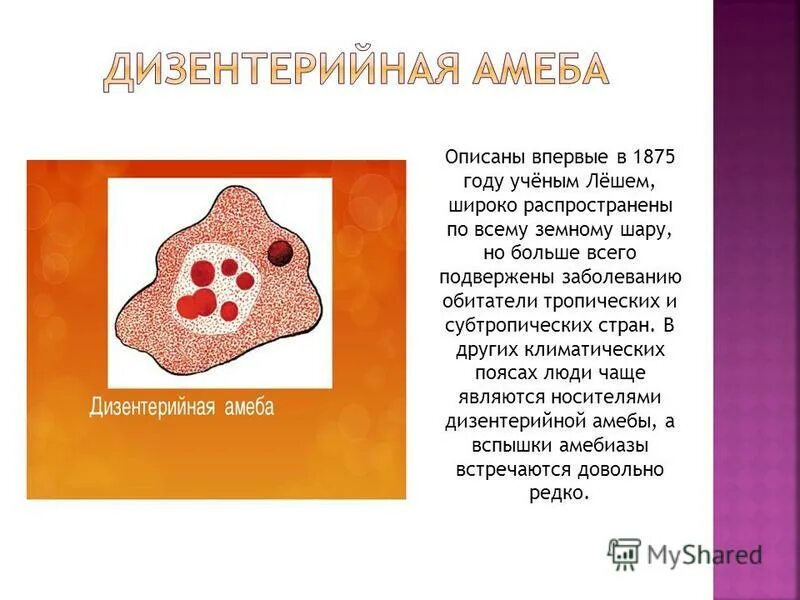 ДИЗЕНТЕРИЙНАЯ АМЕБА

Дизентерийная амеба

Описаны впервые в 1875 году учёным Лёшем, широко распространены по всему земному шару, но больше всего подвержены заболеванию обитатели тропических и субтропических стран. В других климатических поясах люди чаще являются носителями дизентерийной амебы, а вспышки амебиазы встречаются довольно редко.

MyShared